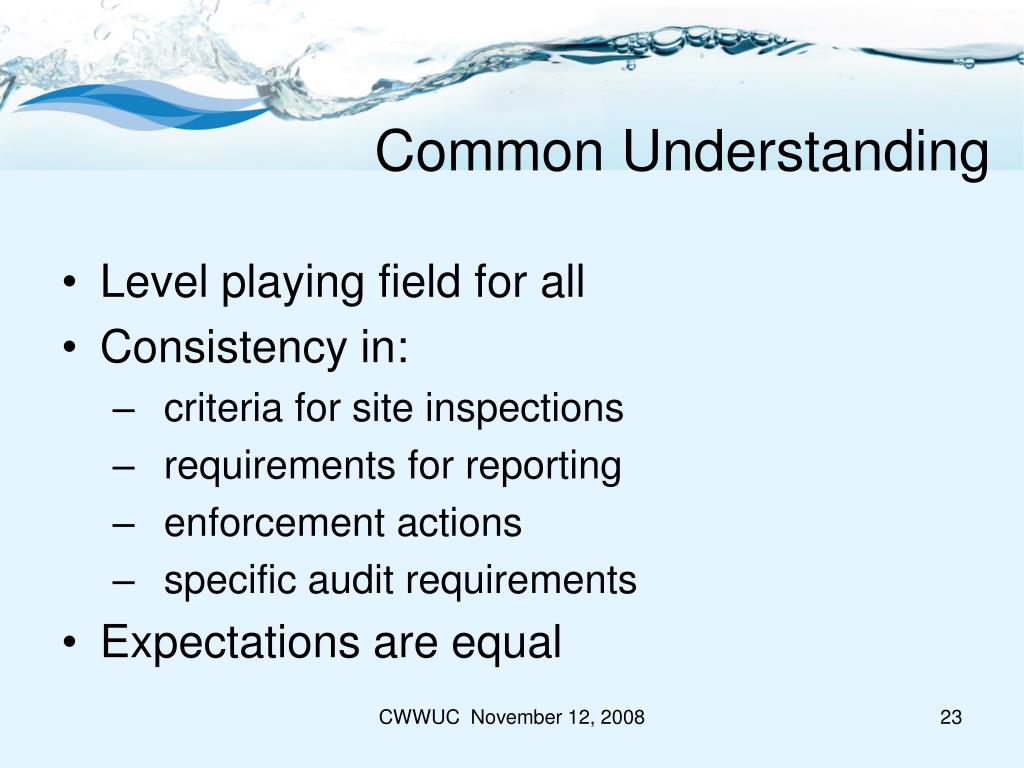 Common Understanding

• Level playing field for all
• Consistency in:
– criteria for site inspections
– requirements for reporting
– enforcement actions
– specific audit requirements
• Expectations are equal

CWWUC November 12, 2008

23